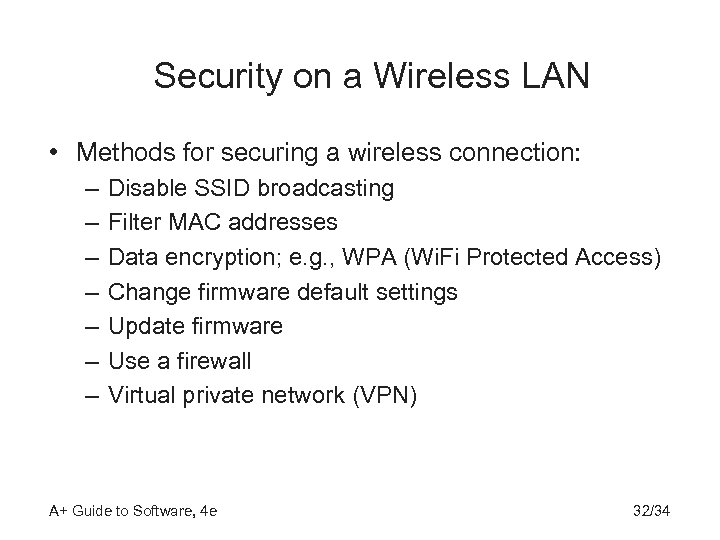 Security on a Wireless LAN

• Methods for securing a wireless connection:
– Disable SSID broadcasting
– Filter MAC addresses
– Data encryption; e.g., WPA (WiFi Protected Access)
– Change firmware default settings
– Update firmware
– Use a firewall
– Virtual private network (VPN)

A+ Guide to Software, 4e

32/34